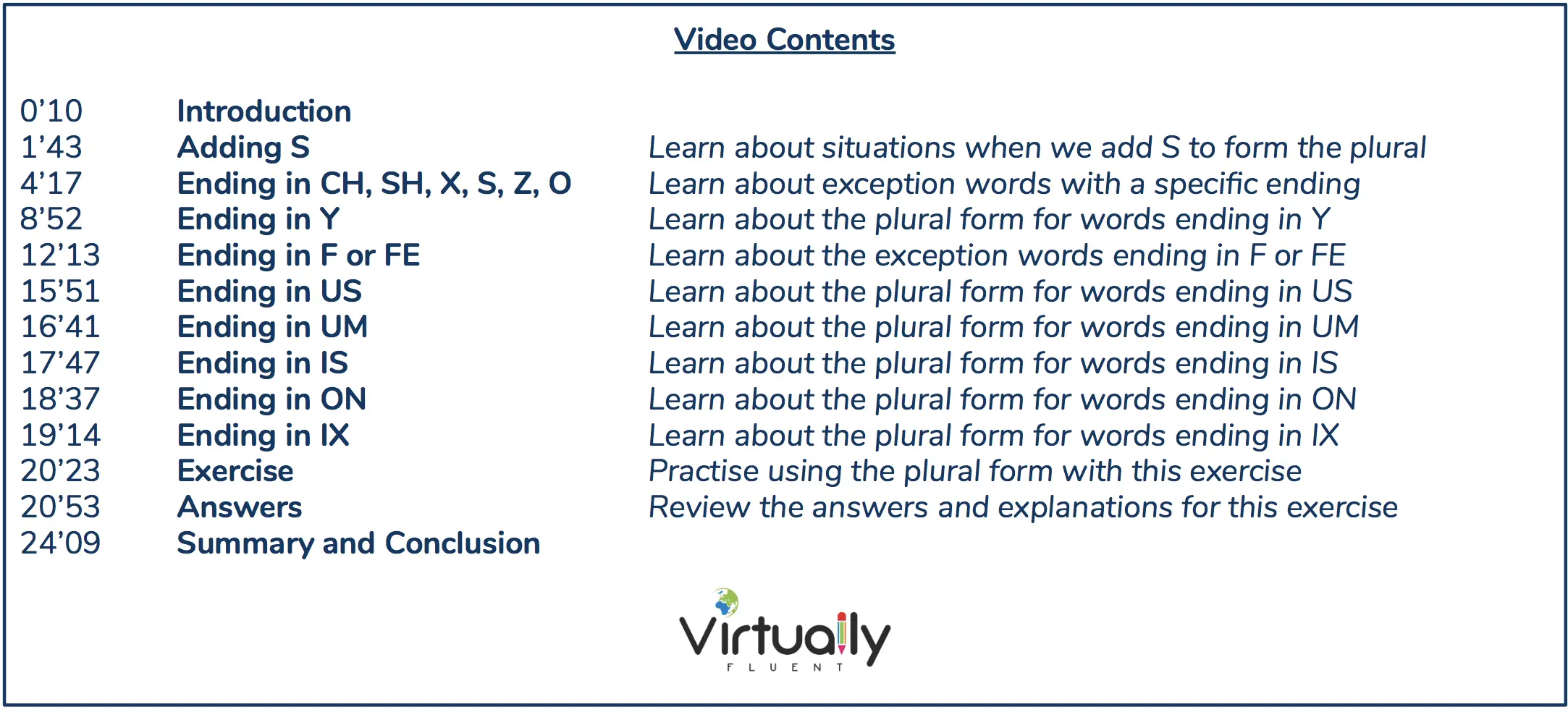 Video Contents

| | | |
|---|---|---|
| 0’10 | Introduction | |
| 1’43 | Adding S | Learn about situations when we add S to form the plural |
| 4’17 | Ending in CH, SH, X, S, Z, O | Learn about exception words with a specific ending |
| 8’52 | Ending in Y | Learn about the plural form for words ending in Y |
| 12’13 | Ending in F or FE | Learn about the exception words ending in F or FE |
| 15’51 | Ending in US | Learn about the plural form for words ending in US |
| 16’41 | Ending in UM | Learn about the plural form for words ending in UM |
| 17’47 | Ending in IS | Learn about the plural form for words ending in IS |
| 18’37 | Ending in ON | Learn about the plural form for words ending in ON |
| 19’14 | Ending in IX | Learn about the plural form for words ending in IX |
| 20’23 | Exercise | Practise using the plural form with this exercise |
| 20’53 | Answers | Review the answers and explanations for this exercise |
| 24’09 | Summary and Conclusion | |

Virtually
FLUENT